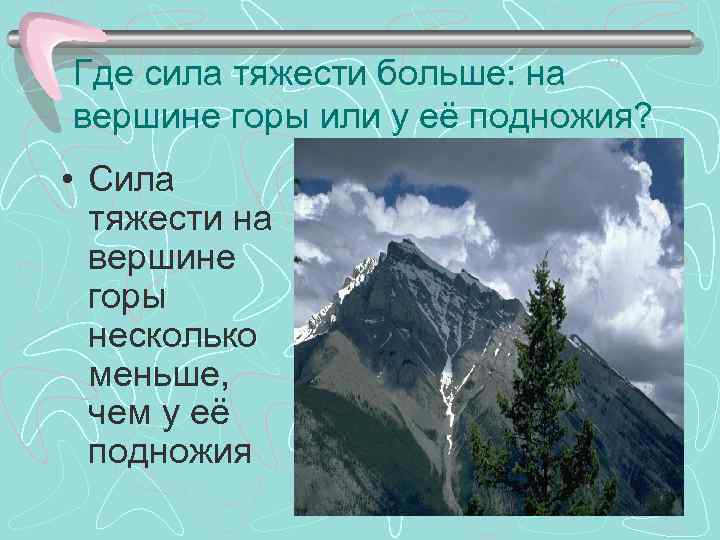 Где сила тяжести больше: на вершине горы или у её подножия?

• Сила тяжести на вершине горы несколько меньше, чем у её подножия